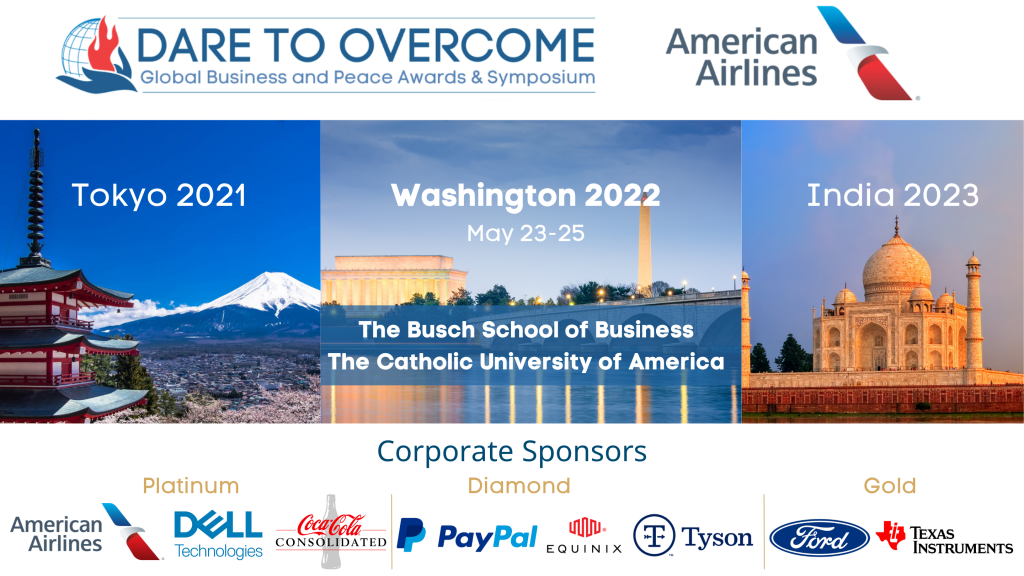 DARE TO OVERCOME
Global Business and Peace Awards & Symposium

American Airlines

Tokyo 2021

Washington 2022
May 23-25

The Busch School of Business
The Catholic University of America

India 2023

Corporate Sponsors

Platinum
American Airlines
DELL Technologies
Coca-Cola CONSOLIDATED

Diamond
PayPal
EQUINIX
Tyson

Gold
Ford
TEXAS INSTRUMENTS